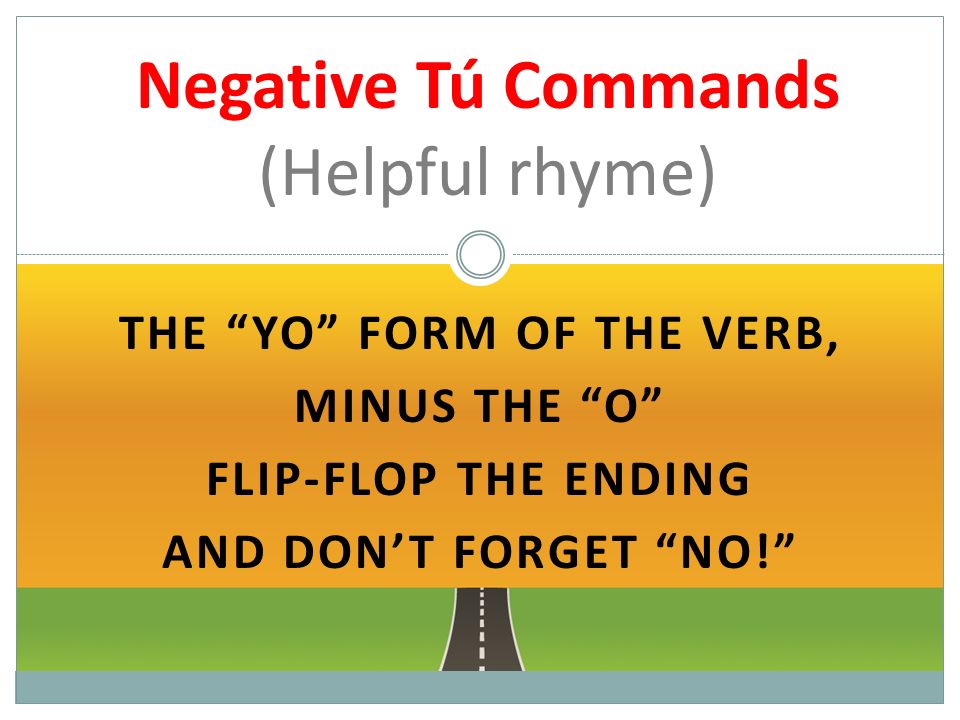 Negative Tú Commands
(Helpful rhyme)

THE “YO” FORM OF THE VERB,
MINUS THE “O”
FLIP-FLOP THE ENDING
AND DON’T FORGET “NO!”